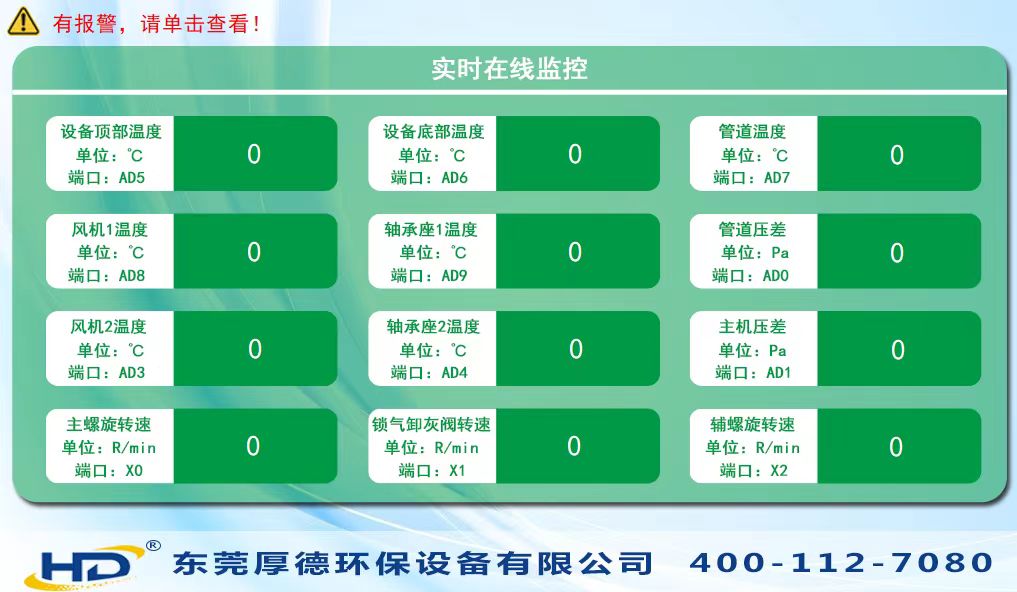 有报警，请单击查看！

实时在线监控

设备顶部温度
单位：℃
端口：AD5

0

设备底部温度
单位：℃
端口：AD6

0

管道温度
单位：℃
端口：AD7

0

风机1温度
单位：℃
端口：AD8

0

轴承座1温度
单位：℃
端口：AD9

0

管道压差
单位：Pa
端口：AD0

0

风机2温度
单位：℃
端口：AD3

0

轴承座2温度
单位：℃
端口：AD4

0

主机压差
单位：Pa
端口：AD1

0

主螺旋转速
单位：R/min
端口：X0

0

锁气卸灰阀转速
单位：R/min
端口：X1

0

辅螺旋转速
单位：R/min
端口：X2

0

HD®
东莞厚德环保设备有限公司 400-112-7080